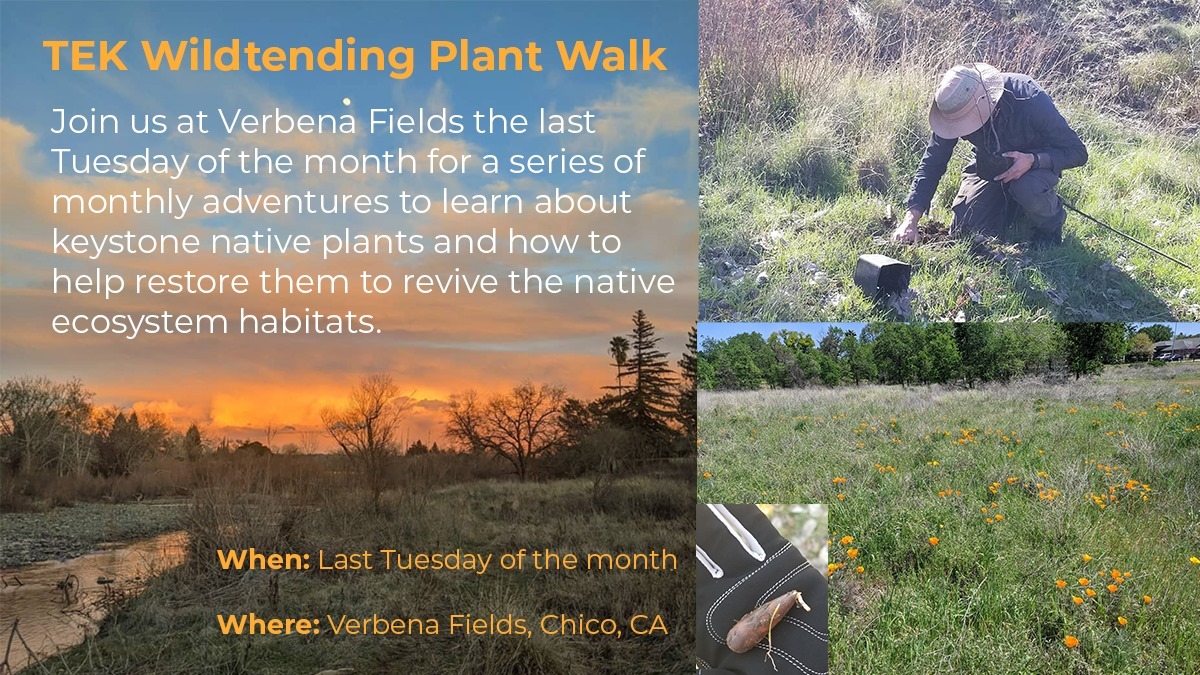 TEK Wildtending Plant Walk

Join us at Verbena Fields the last Tuesday of the month for a series of monthly adventures to learn about keystone native plants and how to help restore them to revive the native ecosystem habitats.

When: Last Tuesday of the month

Where: Verbena Fields, Chico, CA